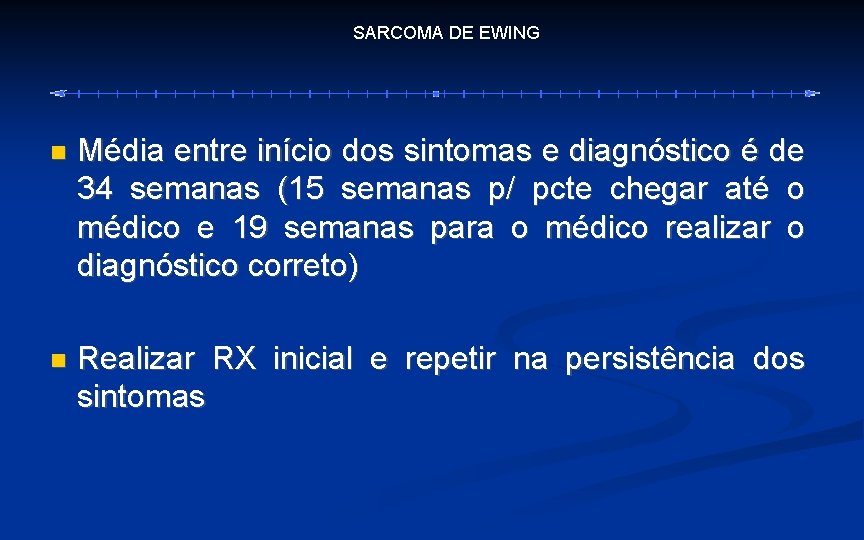 SARCOMA DE EWING

Média entre início dos sintomas e diagnóstico é de 34 semanas (15 semanas p/ pcte chegar até o médico e 19 semanas para o médico realizar o diagnóstico correto)

Realizar RX inicial e repetir na persistência dos sintomas